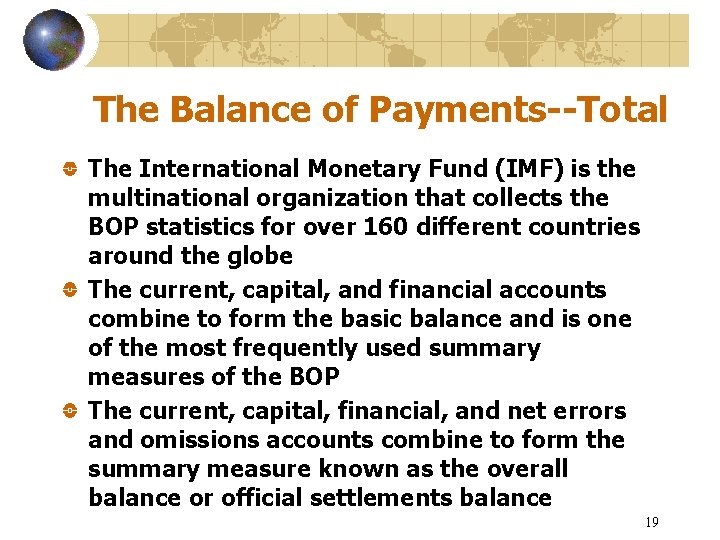 The Balance of Payments--Total

The International Monetary Fund (IMF) is the multinational organization that collects the BOP statistics for over 160 different countries around the globe

The current, capital, and financial accounts combine to form the basic balance and is one of the most frequently used summary measures of the BOP

The current, capital, financial, and net errors and omissions accounts combine to form the summary measure known as the overall balance or official settlements balance

19